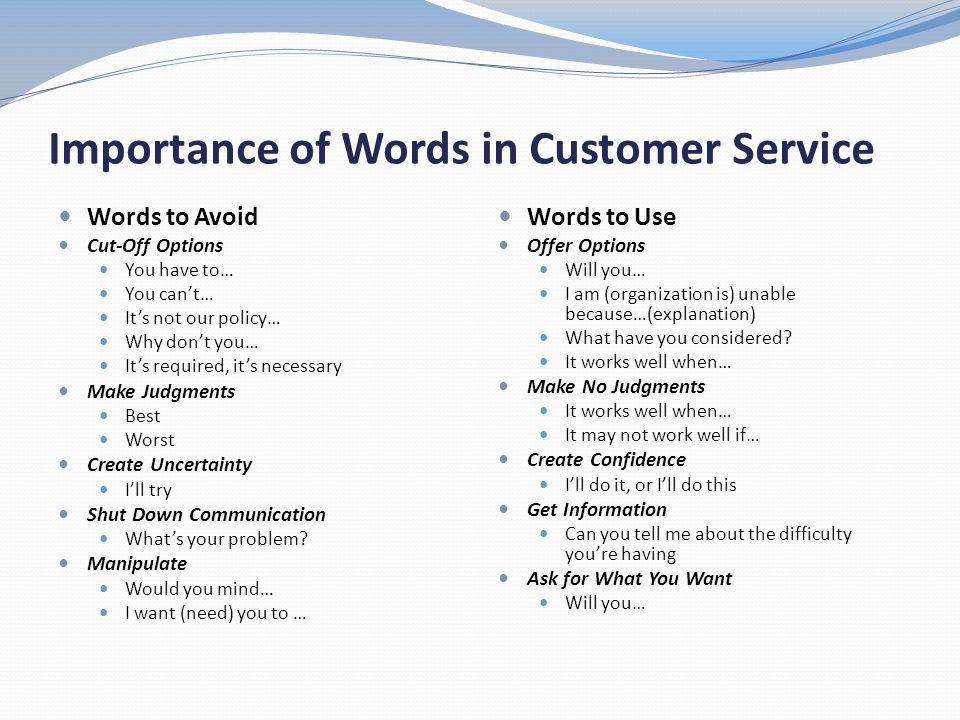 Importance of Words in Customer Service

Words to Avoid
Cut-Off Options
You have to…
You can't…
It's not our policy…
Why don't you…
It's required, it's necessary
Make Judgments
Best
Worst
Create Uncertainty
I'll try
Shut Down Communication
What's your problem?
Manipulate
Would you mind…
I want (need) you to …

Words to Use
Offer Options
Will you…
I am (organization is) unable because…(explanation)
What have you considered?
It works well when…
Make No Judgments
It works well when…
It may not work well if…
Create Confidence
I'll do it, or I'll do this
Get Information
Can you tell me about the difficulty you're having
Ask for What You Want
Will you…